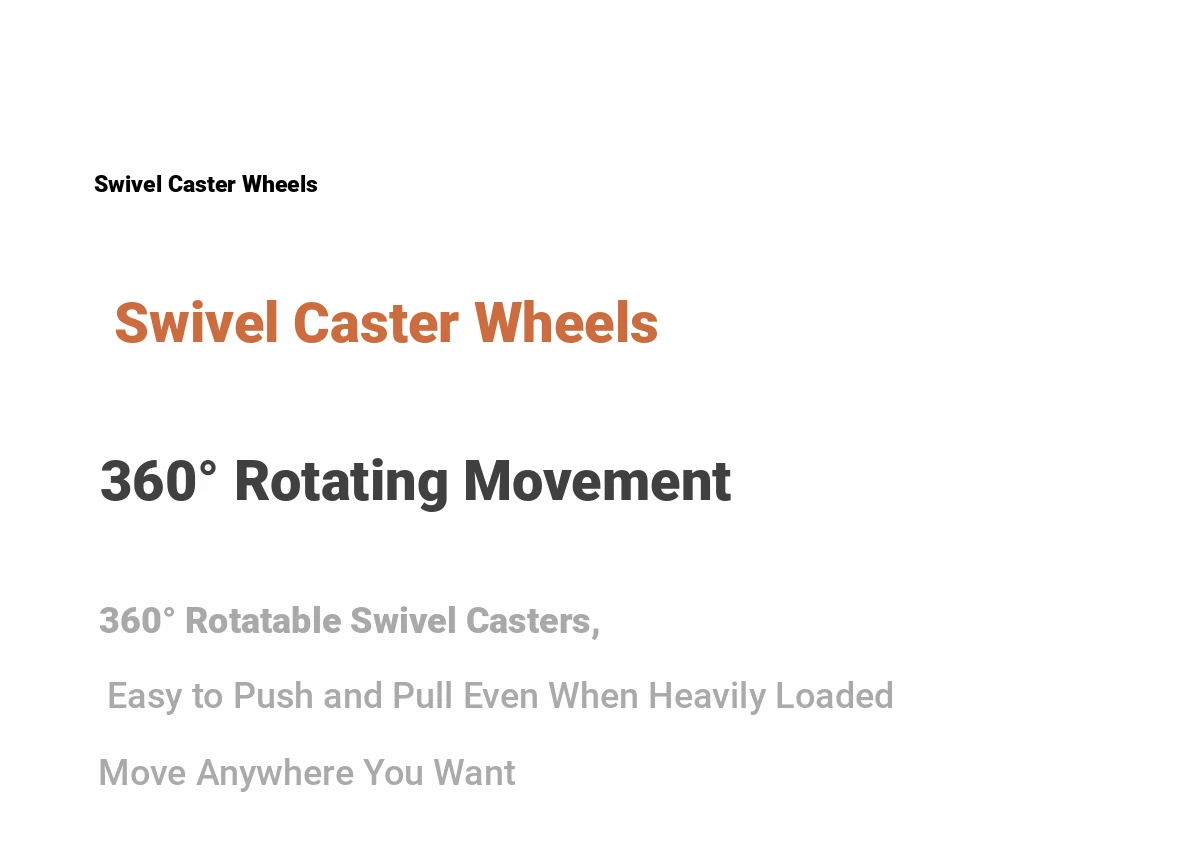 Swivel Caster Wheels

Swivel Caster Wheels

360° Rotating Movement

360° Rotatable Swivel Casters,

Easy to Push and Pull Even When Heavily Loaded

Move Anywhere You Want